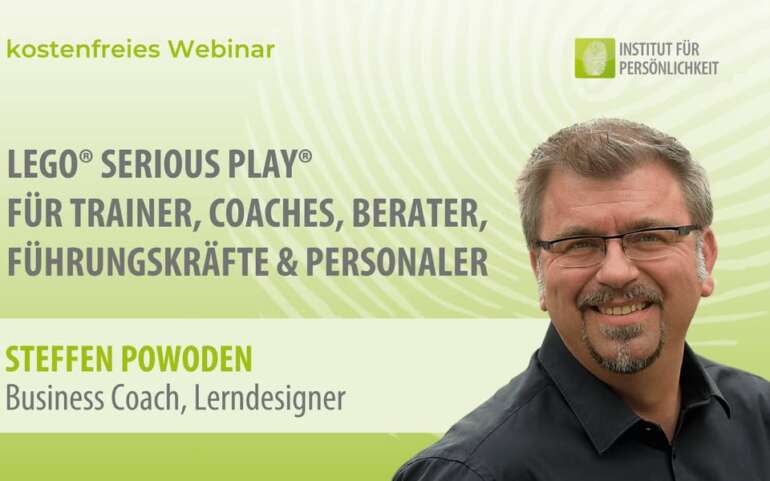 kostenfreies Webinar

INSTITUT FÜR PERSÖNLICHKEIT

LEGO® SERIOUS PLAY® FÜR TRAINER, COACHES, BERATER, FÜHRUNGSKRÄFTE & PERSONALER

STEFFEN POWODEN
Business Coach, Lerndesigner